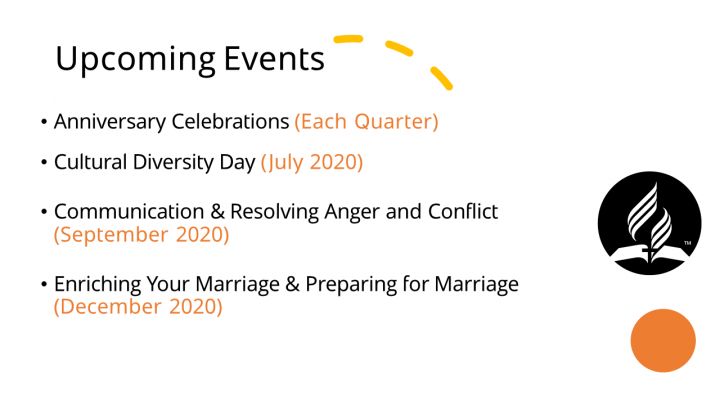 Upcoming Events

• Anniversary Celebrations (Each Quarter)

• Cultural Diversity Day (July 2020)

• Communication & Resolving Anger and Conflict (September 2020)

• Enriching Your Marriage & Preparing for Marriage (December 2020)

TM